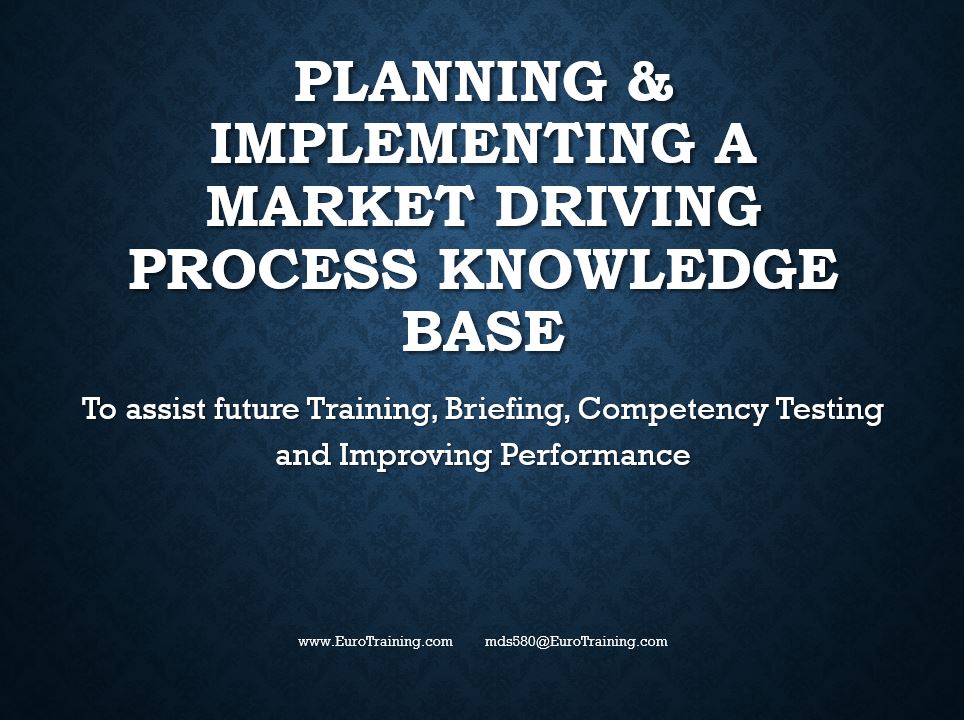 PLANNING & IMPLEMENTING A MARKET DRIVING PROCESS KNOWLEDGE BASE

To assist future Training, Briefing, Competency Testing and Improving Performance

www.EuroTraining.com mds580@EuroTraining.com